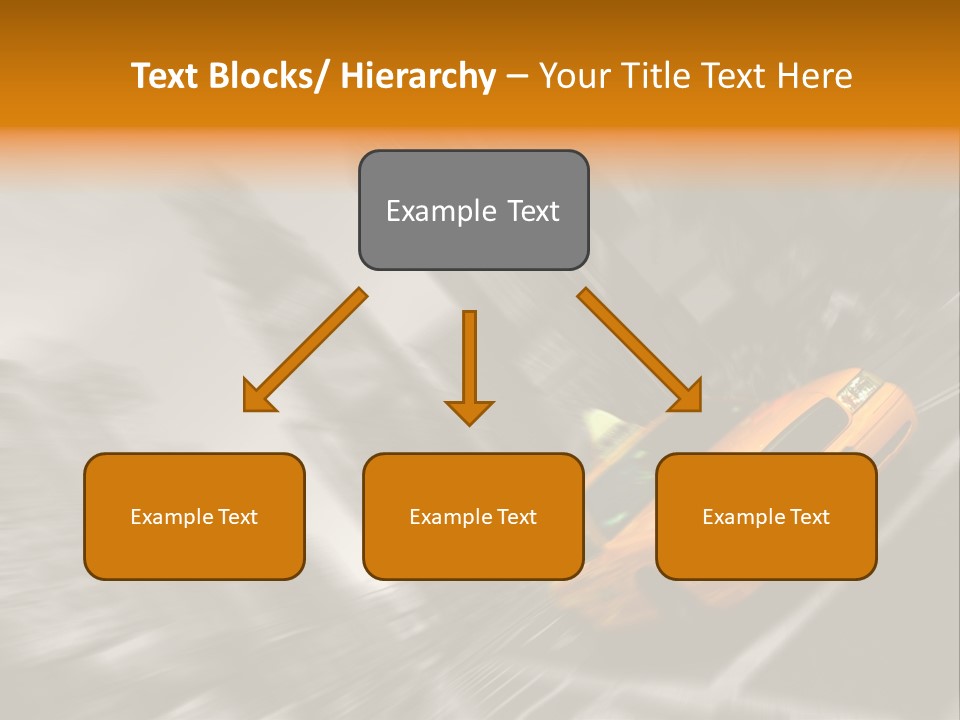 Text Blocks/ Hierarchy – Your Title Text Here

Example Text

Example Text

Example Text

Example Text